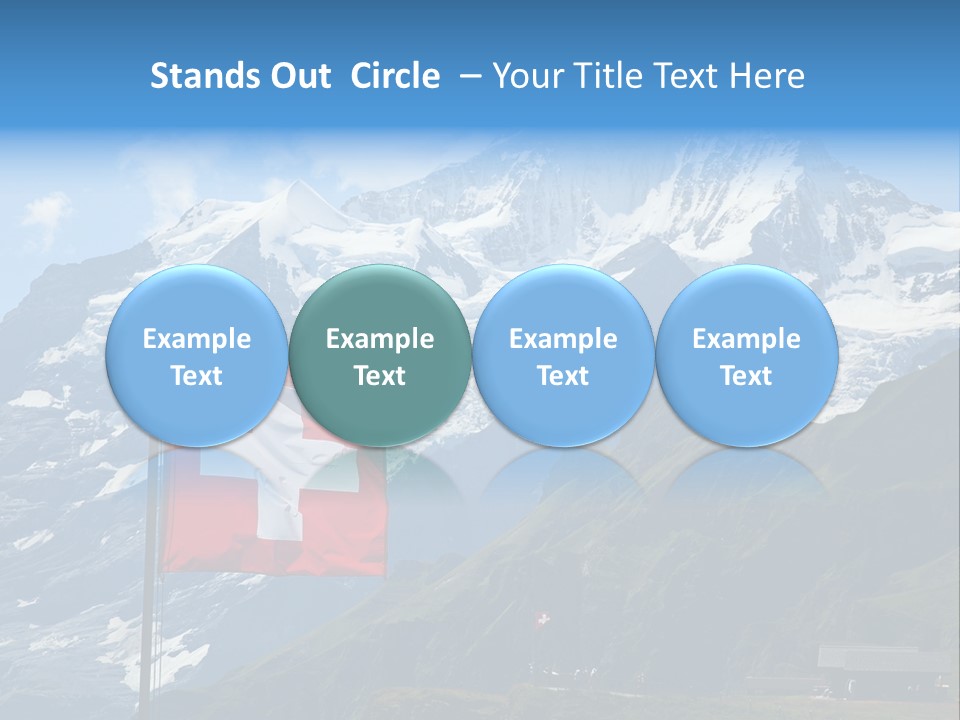 Stands Out Circle – Your Title Text Here

Example Text

Example Text

Example Text

Example Text